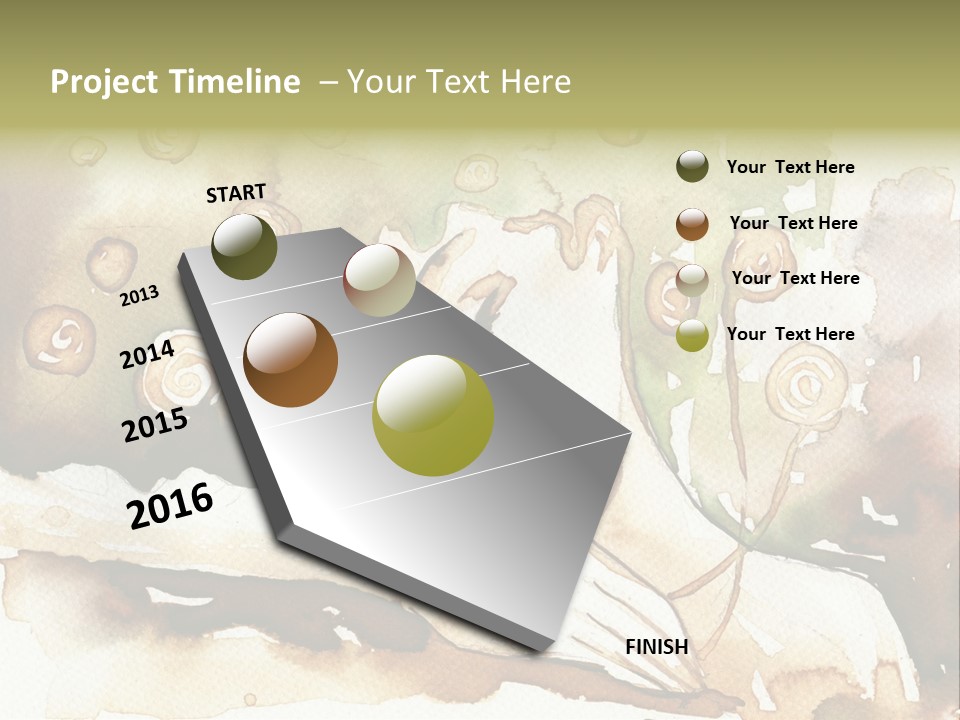 Project Timeline – Your Text Here

START

2013

2014

2015

2016

FINISH

Your Text Here

Your Text Here

Your Text Here

Your Text Here